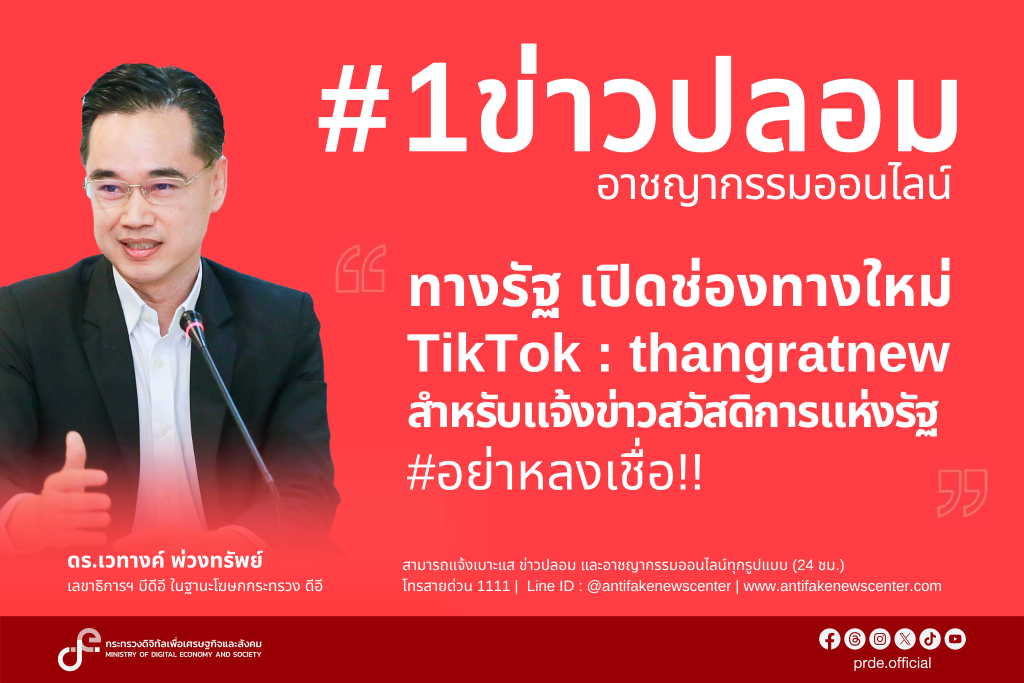 #1ข่าวปลอม
อาชญากรรมออนไลน์

ทางรัฐ เปิดช่องทางใหม่ TikTok : thangratnew สำหรับแจ้งข่าวสวัสดิการแห่งรัฐ #อย่าหลงเชื่อ!!

ดร.เวทางค์ พ่วงทรัพย์
เลขาธิการฯ บีดีอี ในฐานะโฆษกกระทรวง ดีอี

สามารถแจ้งเบาะแส ข่าวปลอม และอาชญากรรมออนไลน์ทุกรูปแบบ (24 ชม.)
โทรสายด่วน 1111 | Line ID : @antifakenewscenter | www.antifakenewscenter.com

กระทรวงดิจิทัลเพื่อเศรษฐกิจและสังคม
MINISTRY OF DIGITAL ECONOMY AND SOCIETY

prde.official